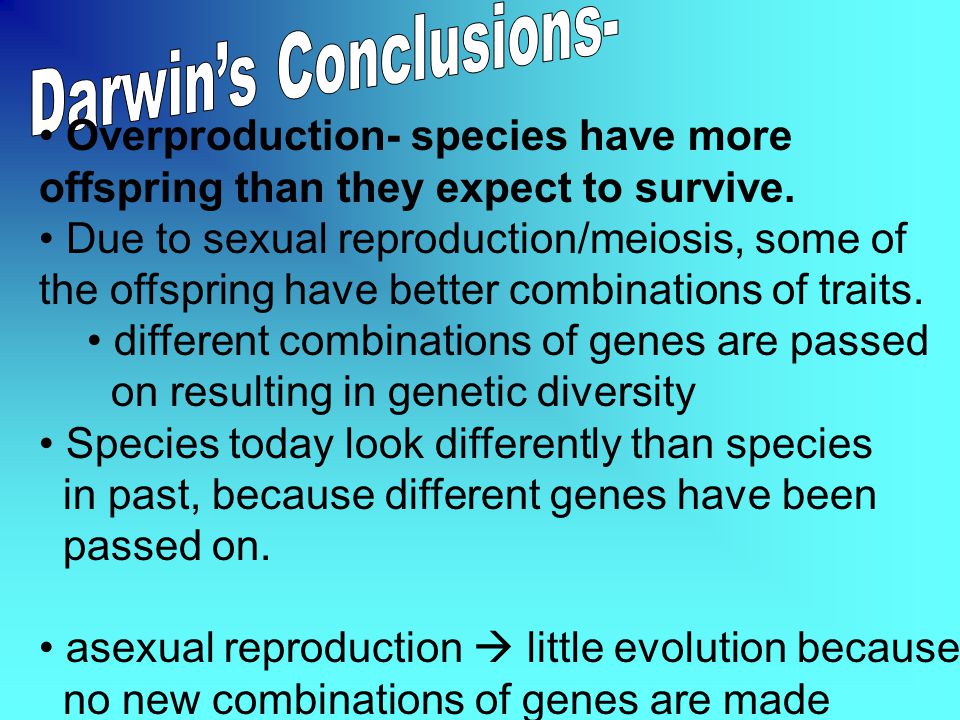 Darwin's Conclusions-

• Overproduction- species have more offspring than they expect to survive.

• Due to sexual reproduction/meiosis, some of the offspring have better combinations of traits.

• different combinations of genes are passed on resulting in genetic diversity

• Species today look differently than species in past, because different genes have been passed on.

• asexual reproduction → little evolution because no new combinations of genes are made